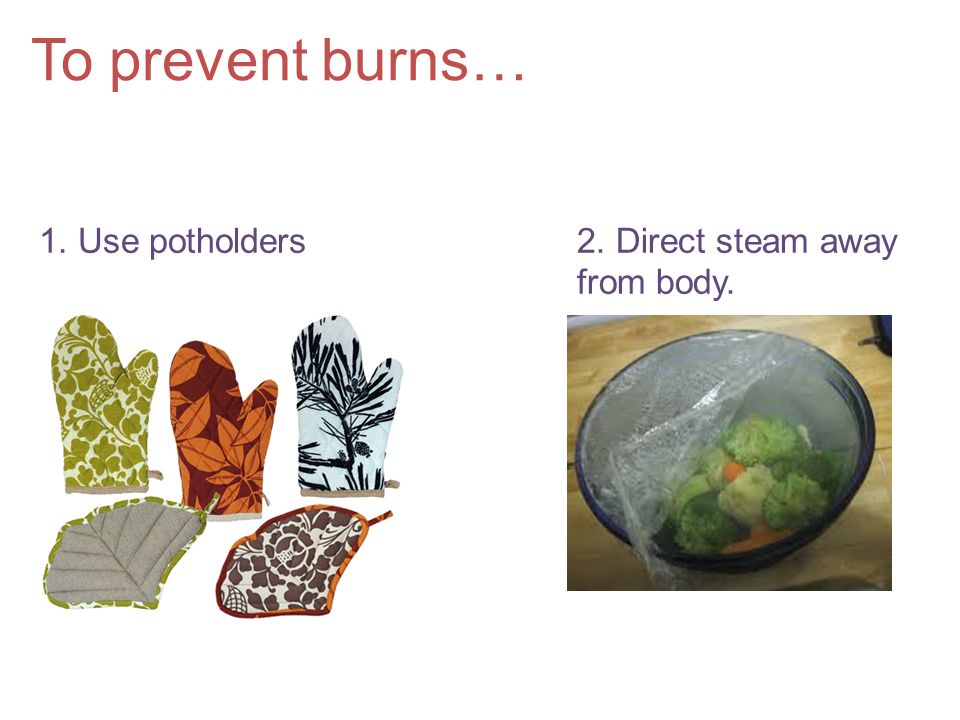 To prevent burns…

1. Use potholders

2. Direct steam away from body.